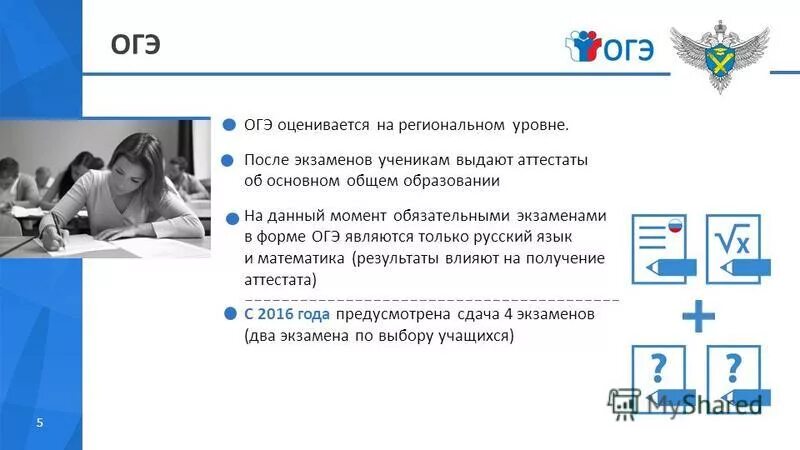 ОГЭ

ОГЭ

ОГЭ оценивается на региональном уровне.

После экзаменов ученикам выдают аттестаты об основном общем образовании

На данный момент обязательными экзаменами в форме ОГЭ являются только русский язык и математика (результаты влияют на получение аттестата)

С 2016 года предусмотрена сдача 4 экзаменов (два экзамена по выбору учащихся)

$\sqrt{x}$

+

?

?

MyShared

5